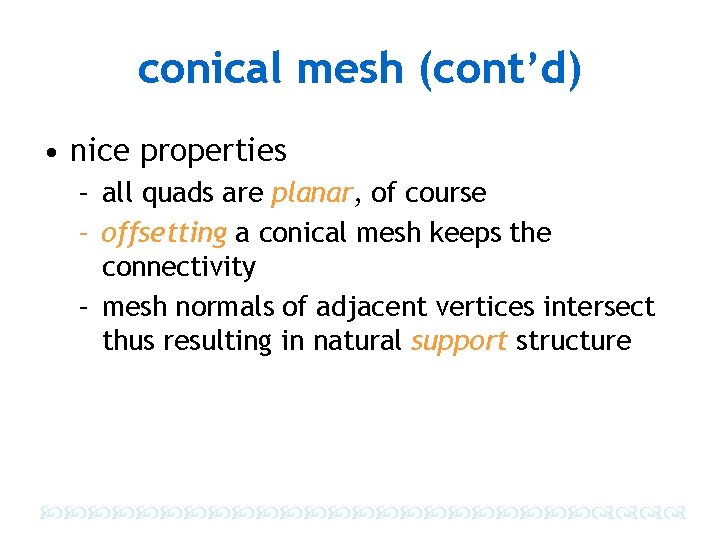 conical mesh (cont'd)

• nice properties
  – all quads are planar, of course
  – offsetting a conical mesh keeps the connectivity
  – mesh normals of adjacent vertices intersect thus resulting in natural support structure